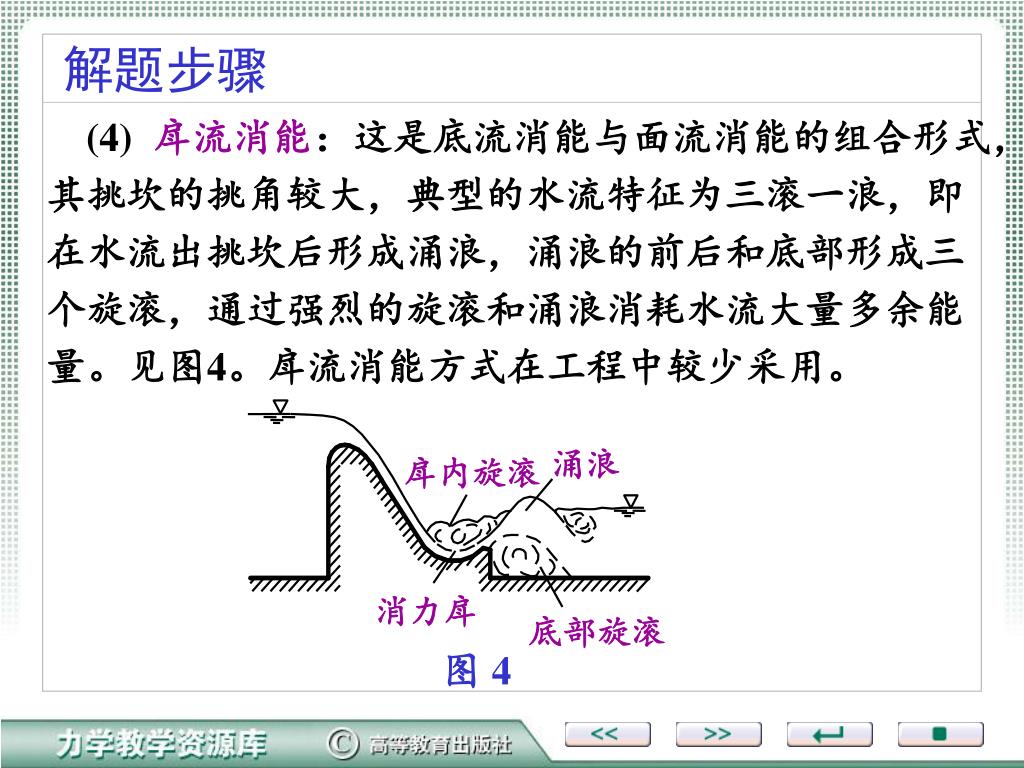 解题步骤

(4) 戽流消能：这是底流消能与面流消能的组合形式，其挑坎的挑角较大，典型的水流特征为三滚一浪，即在水流出挑坎后形成涌浪，涌浪的前后和底部形成三个旋滚，通过强烈的旋滚和涌浪消耗水流大量多余能量。见图4。戽流消能方式在工程中较少采用。

戽内旋滚
涌浪
消力戽
底部旋滚
图 4

力学教学资源库
© 高等教育出版社
<<
>>